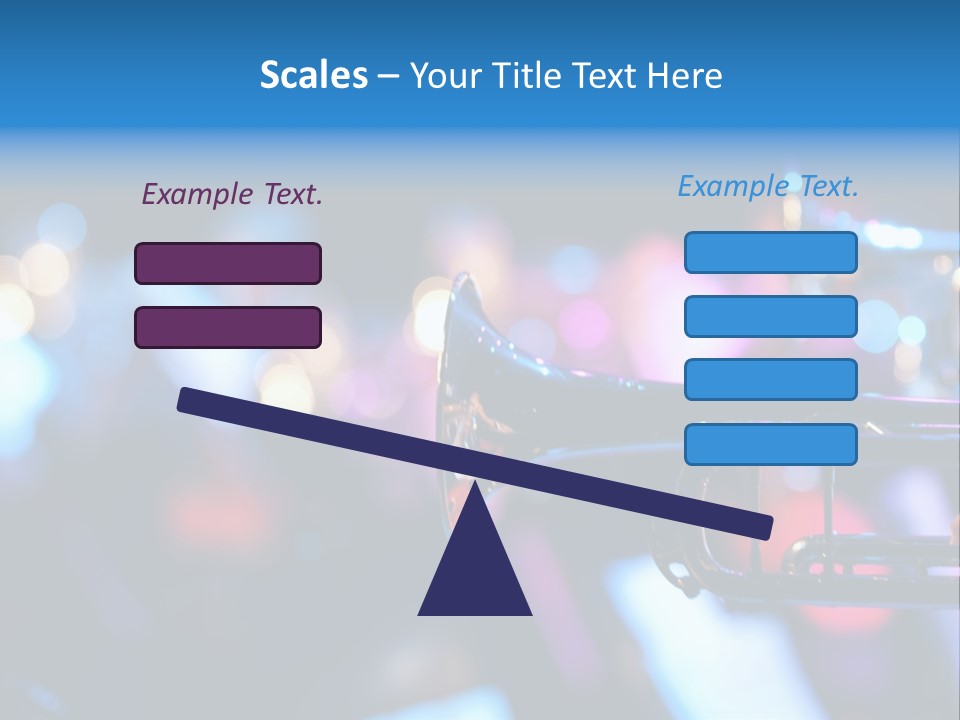 Scales – Your Title Text Here

Example Text.

Example Text.